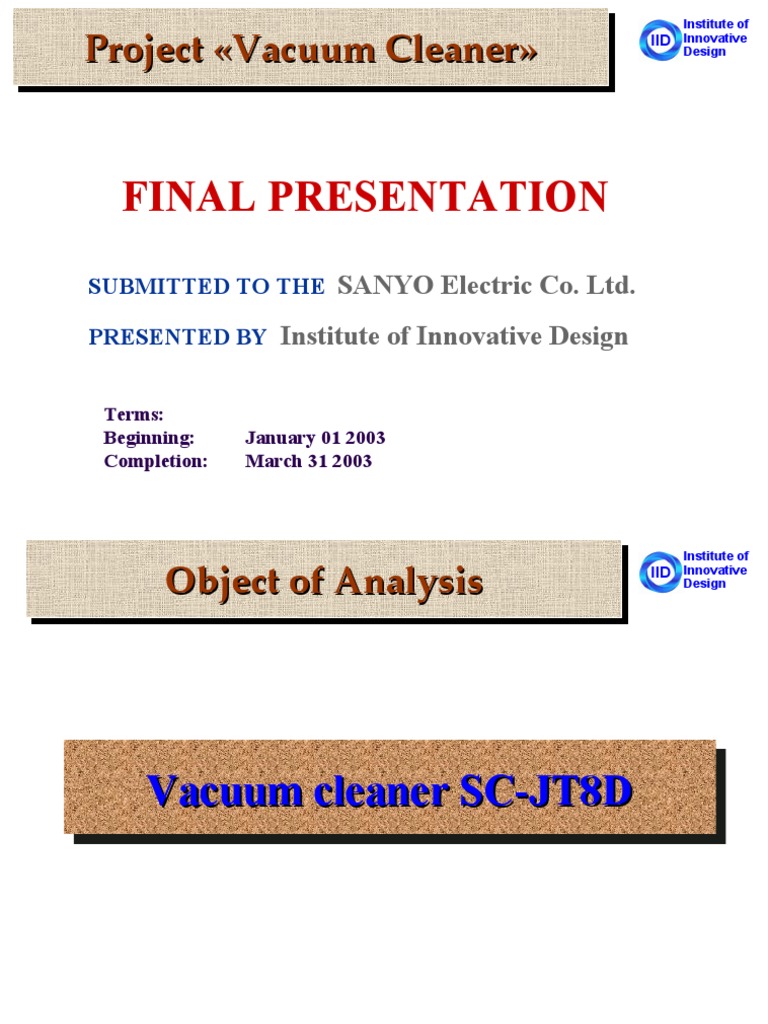 Project «Vacuum Cleaner»

IID Institute of Innovative Design

FINAL PRESENTATION

SUBMITTED TO THE SANYO Electric Co. Ltd.

PRESENTED BY Institute of Innovative Design

Terms:
Beginning: January 01 2003
Completion: March 31 2003

Object of Analysis

IID Institute of Innovative Design

Vacuum cleaner SC-JT8D